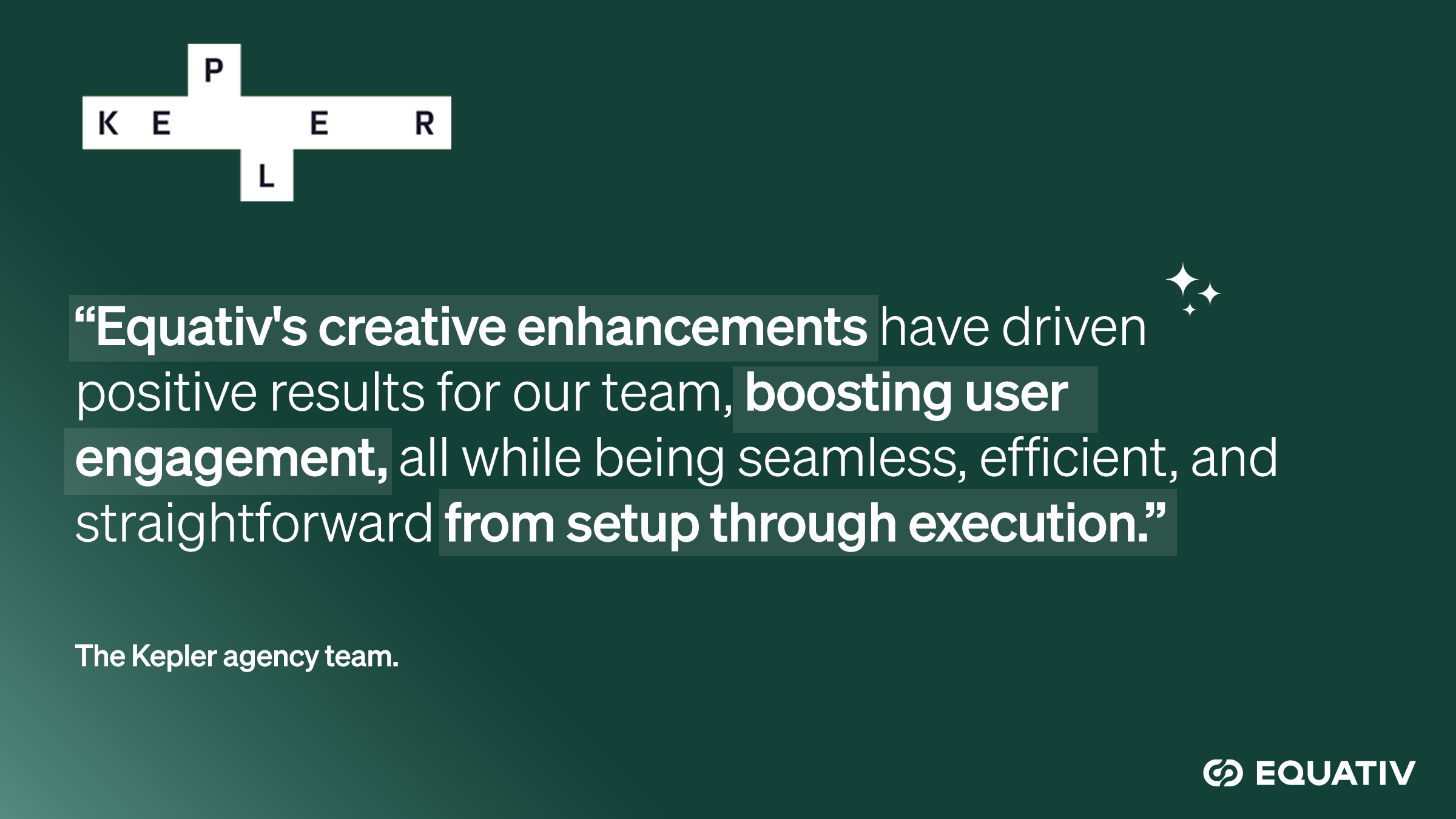 P
K E E R
L

“Equativ's creative enhancements have driven positive results for our team, boosting user engagement, all while being seamless, efficient, and straightforward from setup through execution.”

The Kepler agency team.

EQUATIV